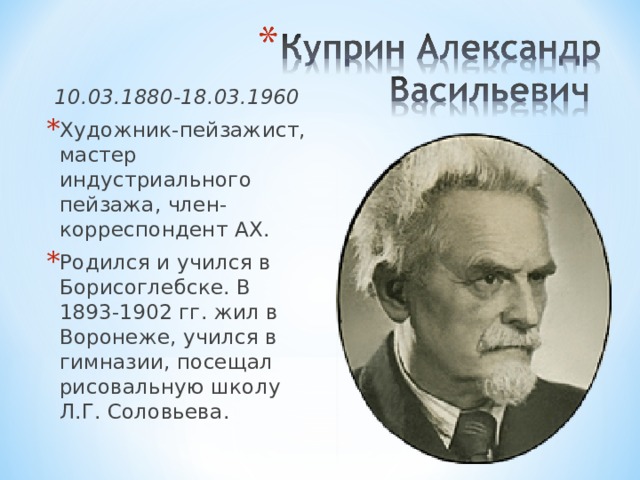 * Куприн Александр Васильевич

10.03.1880-18.03.1960

* Художник-пейзажист, мастер индустриального пейзажа, член-корреспондент АХ.

* Родился и учился в Борисоглебске. В 1893-1902 гг. жил в Воронеже, учился в гимназии, посещал рисовальную школу Л.Г. Соловьева.